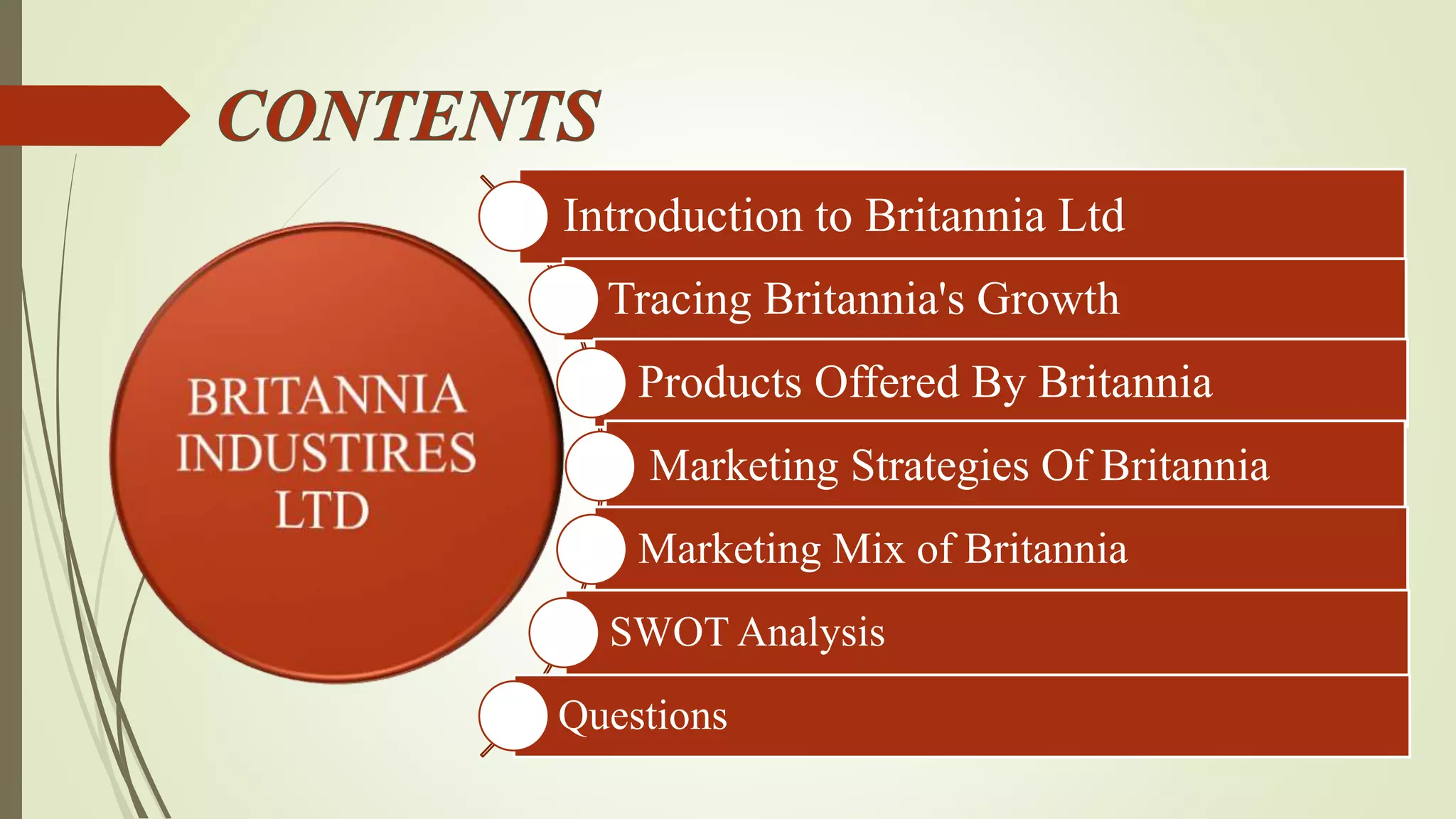 CONTENTS

BRITANNIA INDUSTIRES LTD

Introduction to Britannia Ltd

Tracing Britannia's Growth

Products Offered By Britannia

Marketing Strategies Of Britannia

Marketing Mix of Britannia

SWOT Analysis

Questions